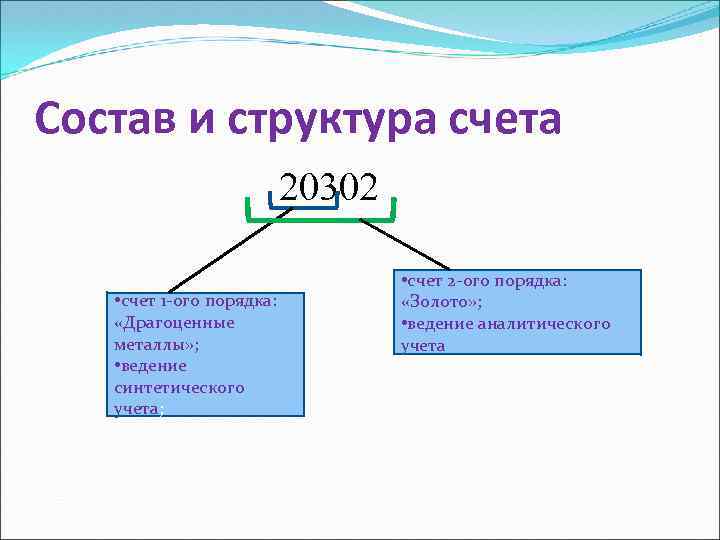 Состав и структура счета

20302

•счет 1-ого порядка: «Драгоценные металлы»;
•ведение синтетического учета;

•счет 2-ого порядка: «Золото»;
•ведение аналитического учета